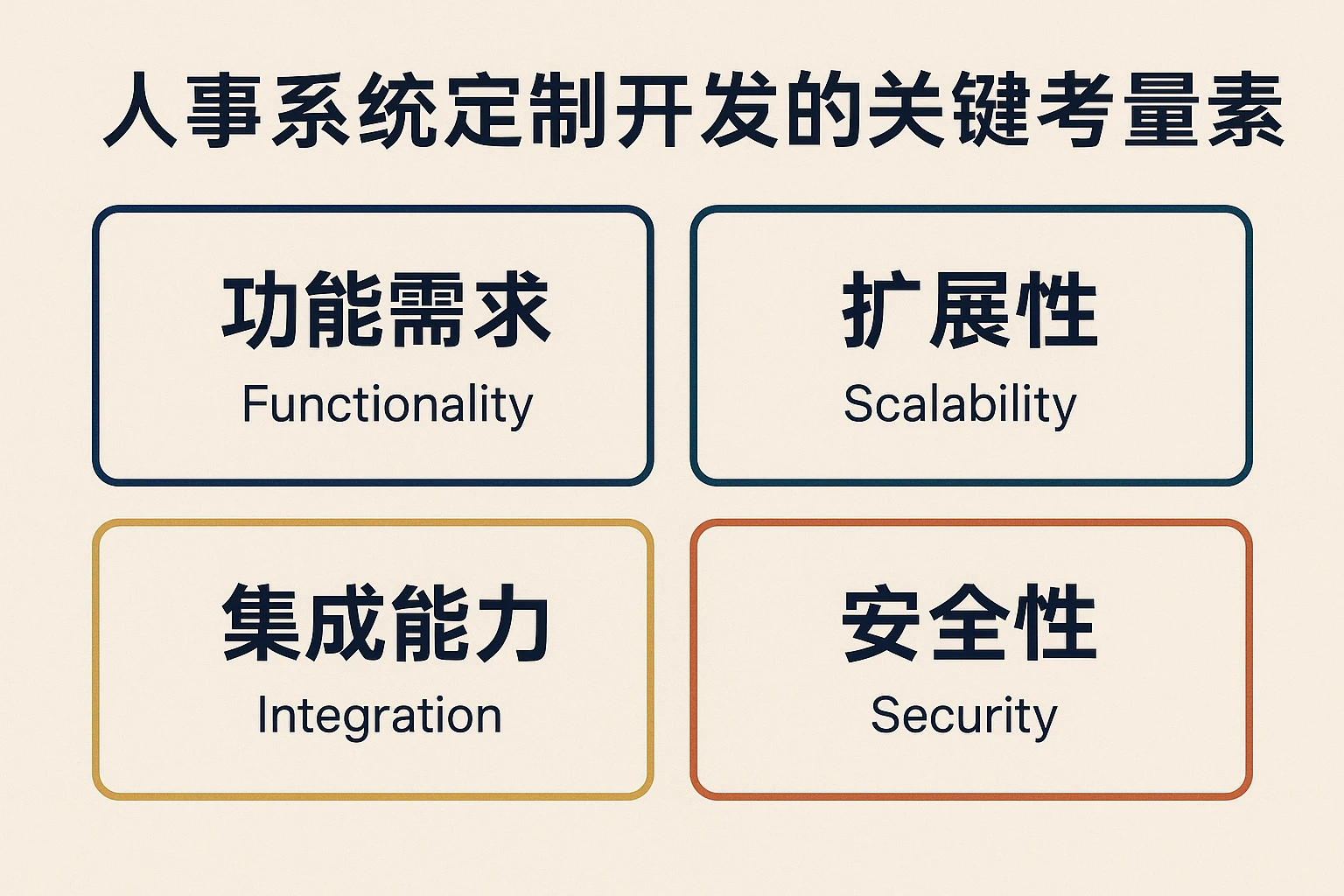 人事系统定制开发的关键考量素

功能需求
Functionality

扩展性
Scalability

集成能力
Integration

安全性
Security